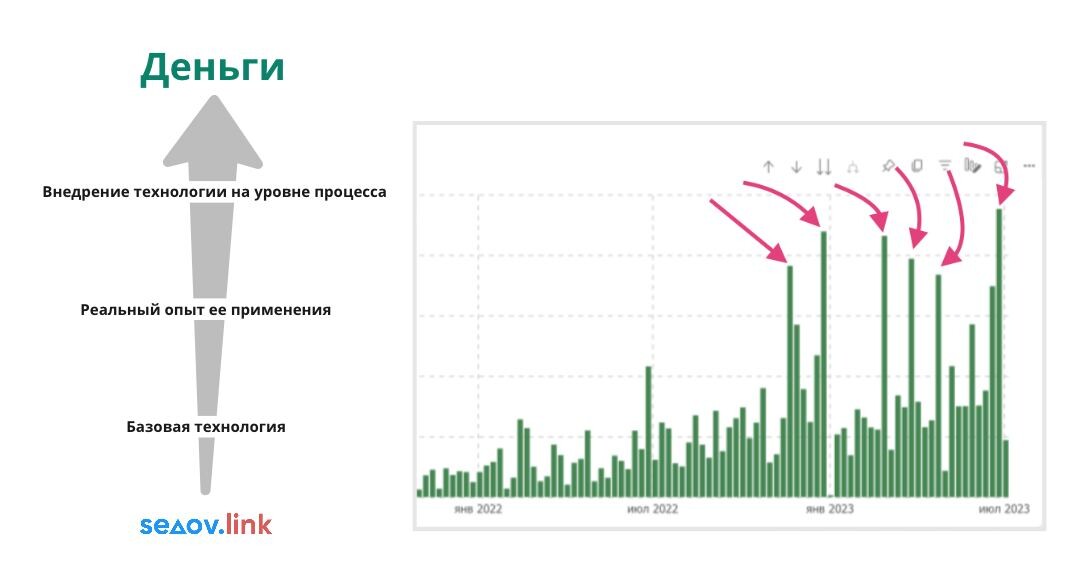 Деньги

Внедрение технологии на уровне процесса

Реальный опыт ее применения

Базовая технология

seдov.link

янв 2022
июл 2022
янв 2023
июл 2023